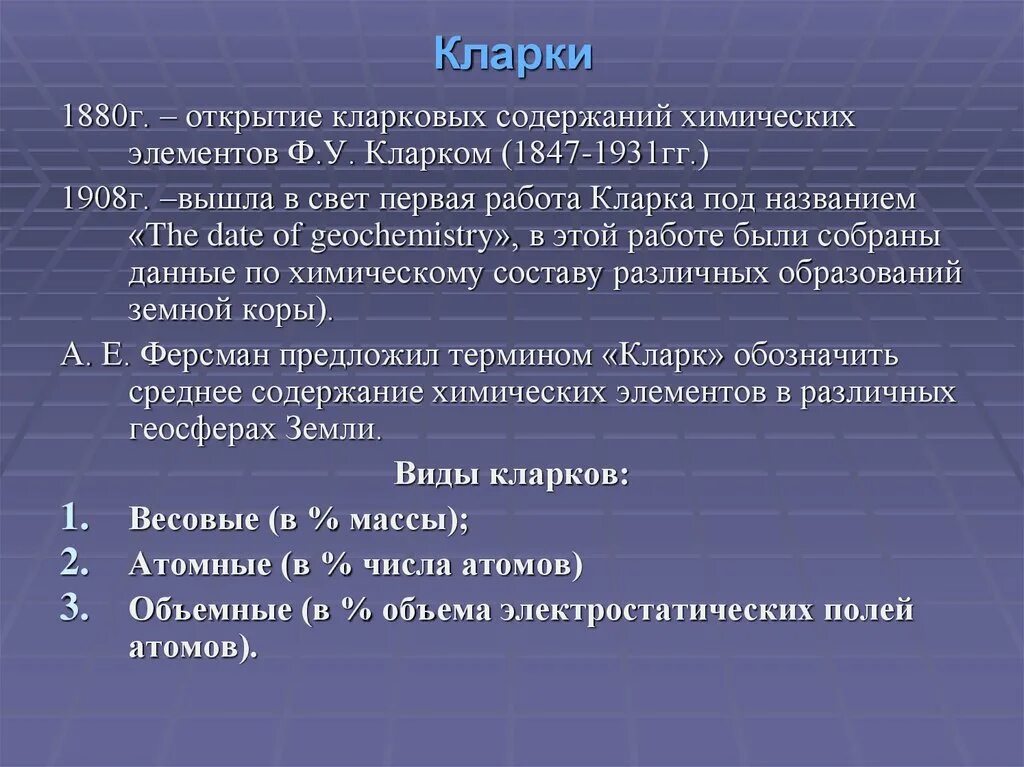 Кларки

1880г. – открытие кларковых содержаний химических элементов Ф.У. Кларком (1847-1931гг.)

1908г. –вышла в свет первая работа Кларка под названием «The date of geochemistry», в этой работе были собраны данные по химическому составу различных образований земной коры).

А. Е. Ферсман предложил термином «Кларк» обозначить среднее содержание химических элементов в различных геосферах Земли.

Виды кларков:

1. Весовые (в % массы);
2. Атомные (в % числа атомов)
3. Объемные (в % объема электростатических полей атомов).